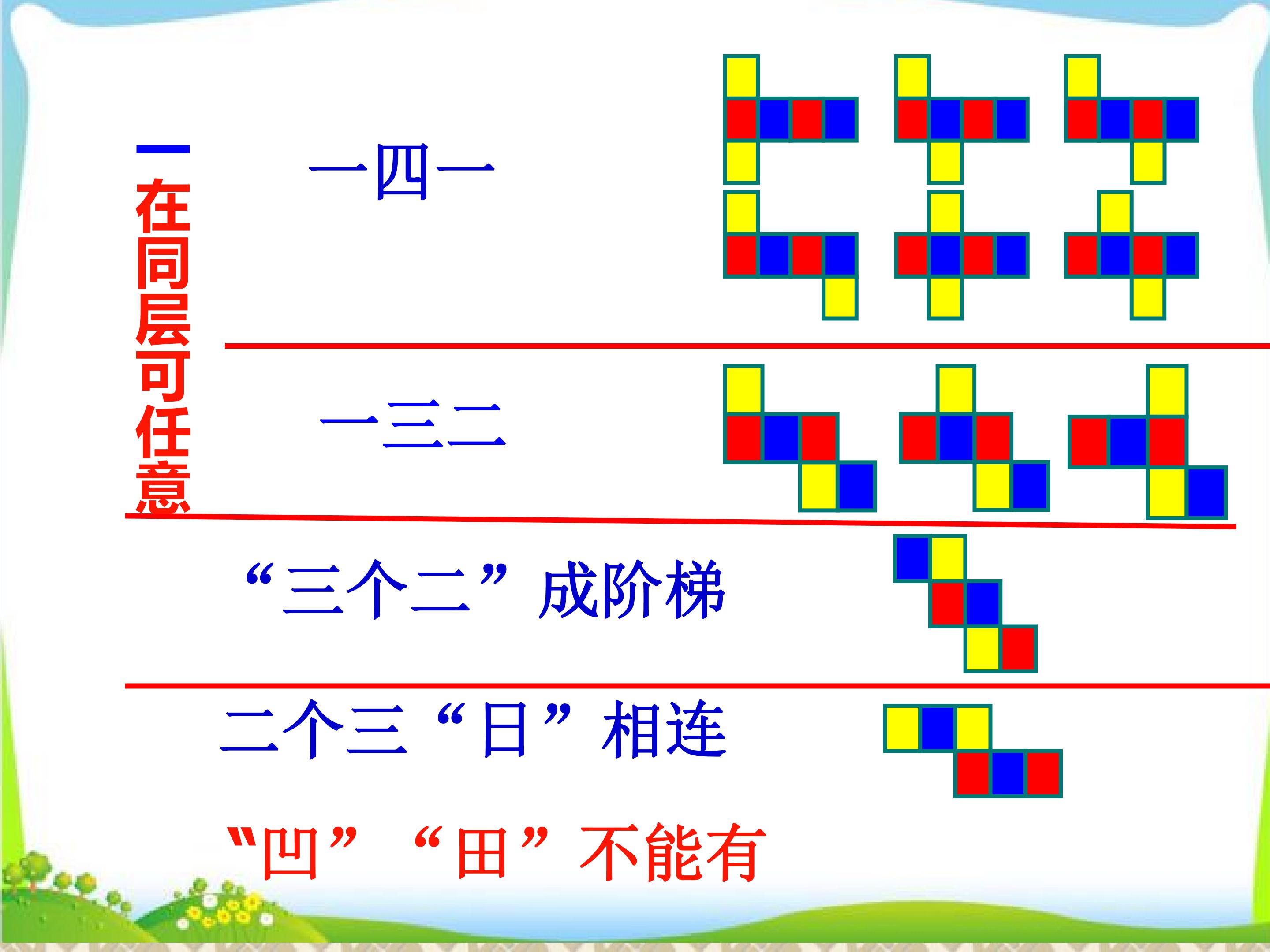 一在同层可任意

一四一

一三二

“三个二”成阶梯

二个三“日”相连

“凹”“田”不能有